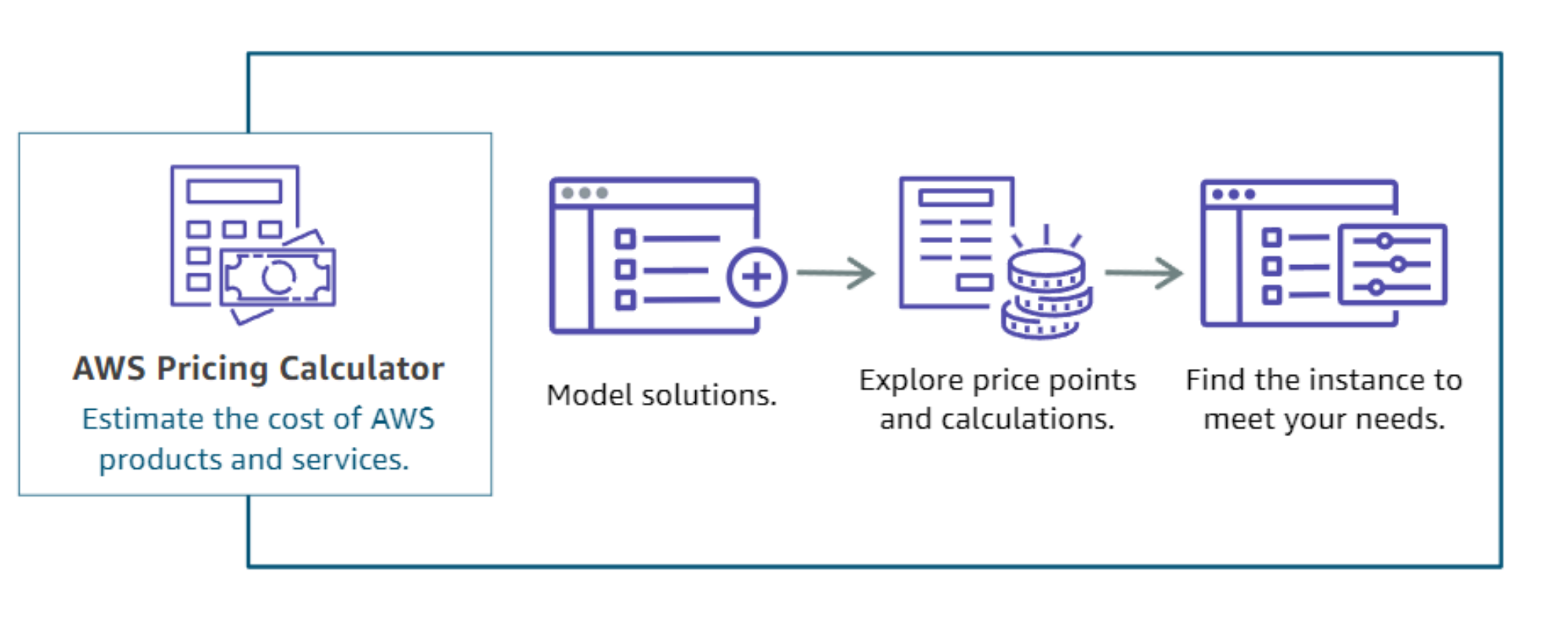 AWS Pricing Calculator

Estimate the cost of AWS products and services.

Model solutions.

Explore price points and calculations.

Find the instance to meet your needs.